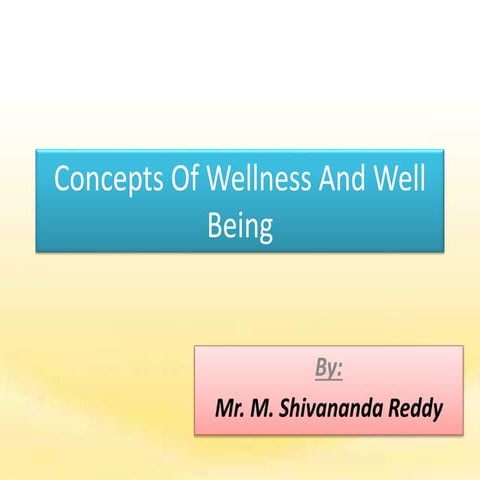 Concepts Of Wellness And Well Being

By:

Mr. M. Shivananda Reddy